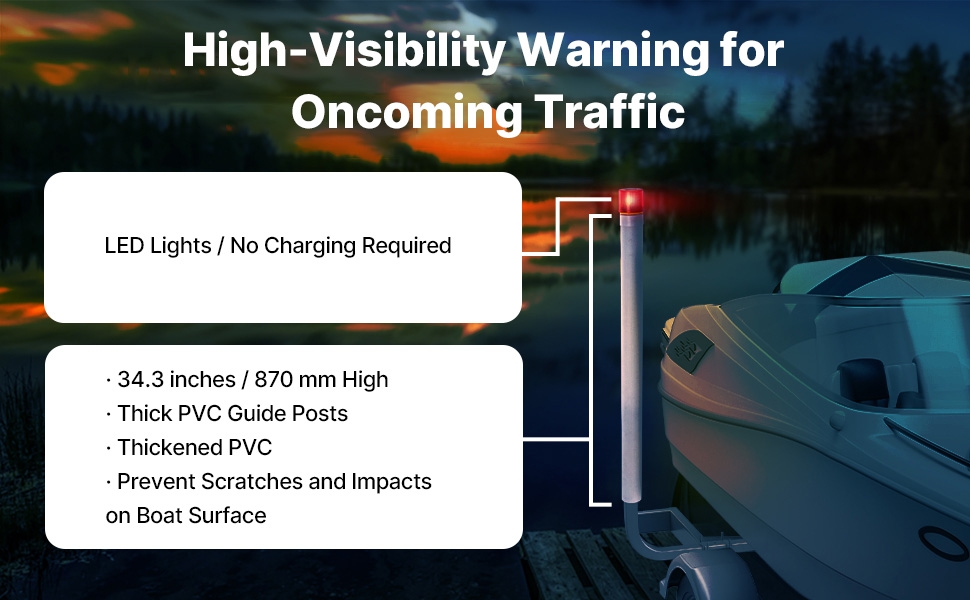 High-Visibility Warning for Oncoming Traffic

LED Lights / No Charging Required

· 34.3 inches / 870 mm High
· Thick PVC Guide Posts
· Thickened PVC
· Prevent Scratches and Impacts on Boat Surface